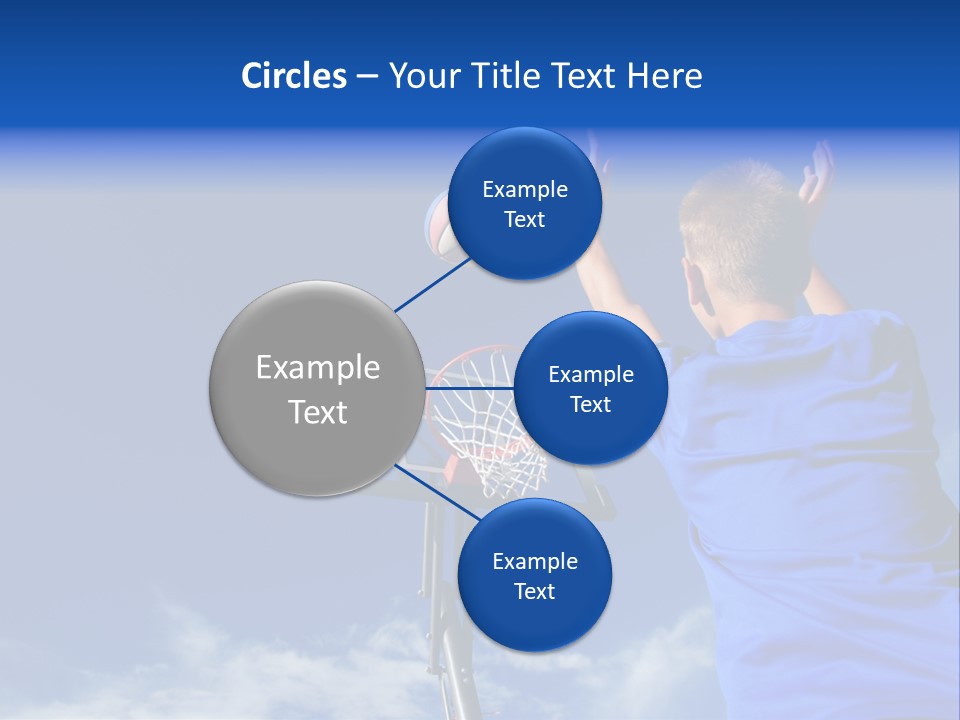 Circles – Your Title Text Here

Example Text

Example Text

Example Text

Example Text